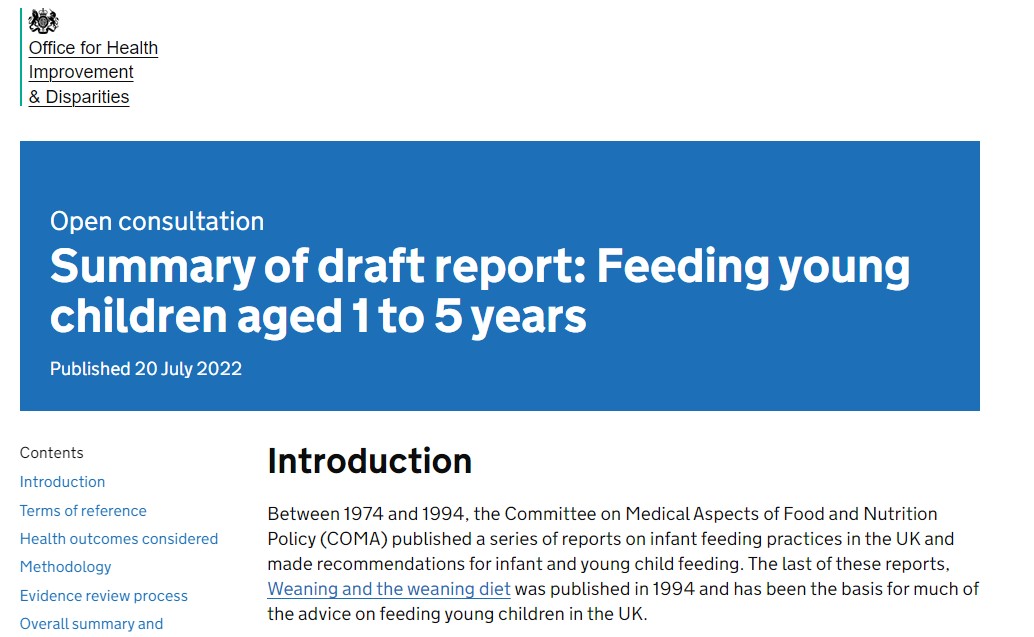 Office for Health Improvement & Disparities

Open consultation

Summary of draft report: Feeding young children aged 1 to 5 years

Published 20 July 2022

Contents
Introduction
Terms of reference
Health outcomes considered
Methodology
Evidence review process
Overall summary and

Introduction

Between 1974 and 1994, the Committee on Medical Aspects of Food and Nutrition Policy (COMA) published a series of reports on infant feeding practices in the UK and made recommendations for infant and young child feeding. The last of these reports, Weaning and the weaning diet was published in 1994 and has been the basis for much of the advice on feeding young children in the UK.